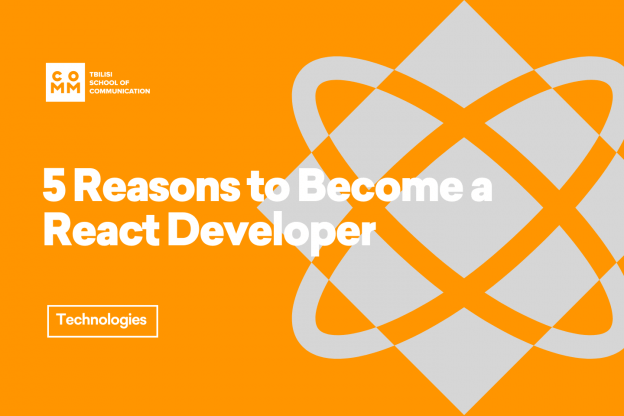 CO
MM
TBILISI
SCHOOL OF
COMMUNICATION

5 Reasons to Become a React Developer

Technologies